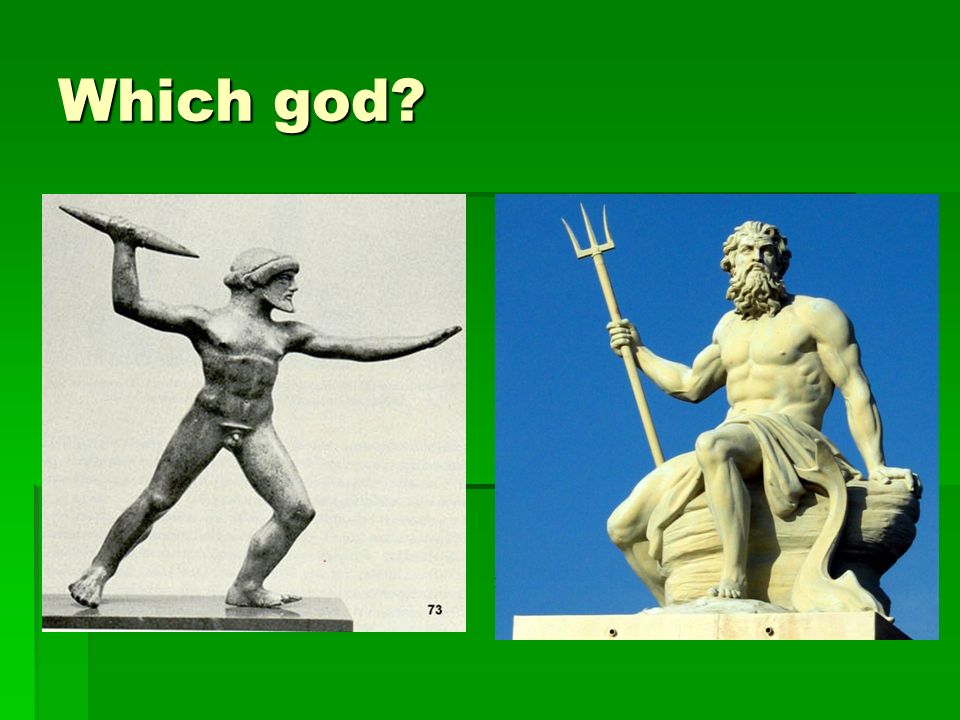 Which god?

73